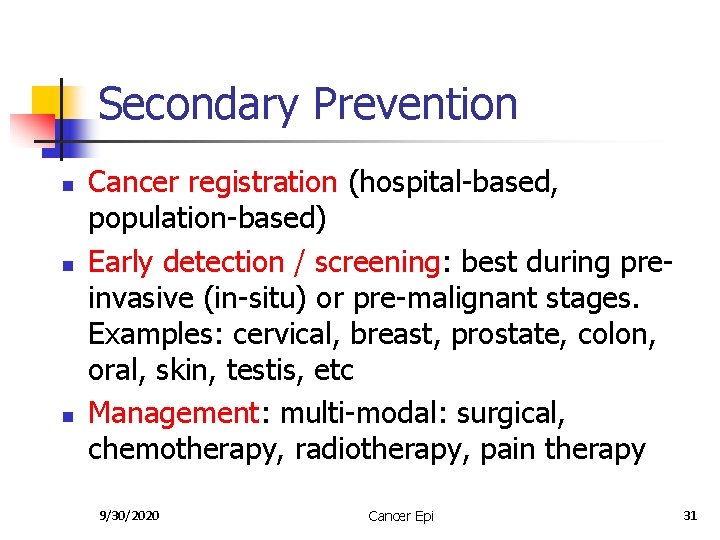 Secondary Prevention

- Cancer registration (hospital-based, population-based)
- Early detection / screening: best during pre-invasive (in-situ) or pre-malignant stages. Examples: cervical, breast, prostate, colon, oral, skin, testis, etc
- Management: multi-modal: surgical, chemotherapy, radiotherapy, pain therapy

9/30/2020 Cancer Epi 31